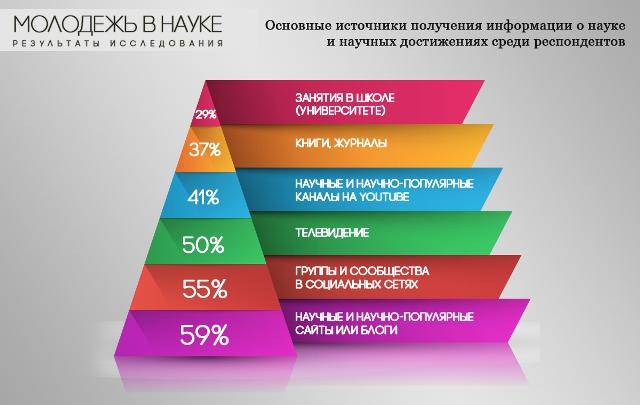 МОЛОДЕЖЬ В НАУКЕ
РЕЗУЛЬТАТЫ ИССЛЕДОВАНИЯ

Основные источники получения информации о науке и научных достижениях среди респондентов

29%
ЗАНЯТИЯ В ШКОЛЕ (УНИВЕРСИТЕТЕ)

37%
КНИГИ, ЖУРНАЛЫ

41%
НАУЧНЫЕ И НАУЧНО-ПОПУЛЯРНЫЕ КАНАЛЫ НА YOUTUBE

50%
ТЕЛЕВИДЕНИЕ

55%
ГРУППЫ И СООБЩЕСТВА В СОЦИАЛЬНЫХ СЕТЯХ

59%
НАУЧНЫЕ И НАУЧНО-ПОПУЛЯРНЫЕ САЙТЫ ИЛИ БЛОГИ